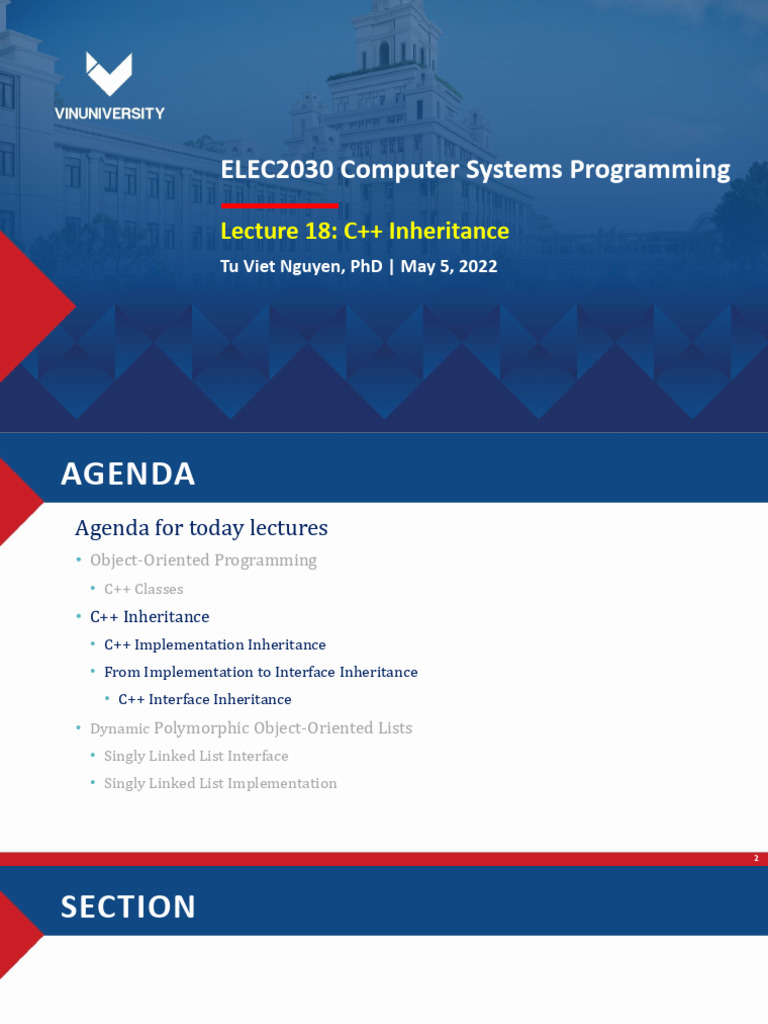 VINUNIVERSITY

ELEC2030 Computer Systems Programming

Lecture 18: C++ Inheritance

Tu Viet Nguyen, PhD | May 5, 2022

AGENDA

Agenda for today lectures

• Object-Oriented Programming
• C++ Classes
• C++ Inheritance
• C++ Implementation Inheritance
• From Implementation to Interface Inheritance
• C++ Interface Inheritance
• Dynamic Polymorphic Object-Oriented Lists
• Singly Linked List Interface
• Singly Linked List Implementation

2

SECTION